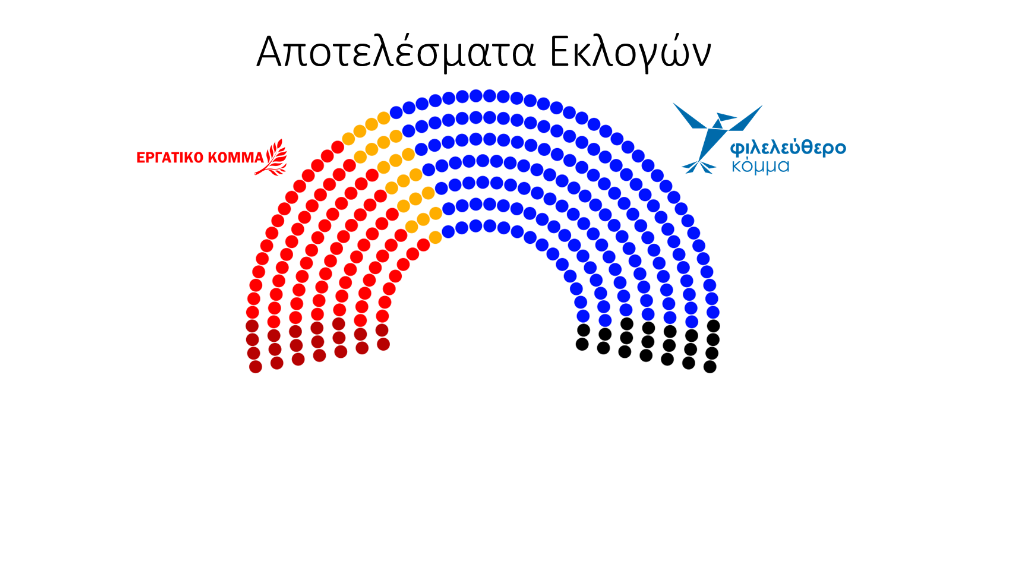 Αποτελέσματα Εκλογών

ΕΡΓΑΤΙΚΟ ΚΟΜΜΑ

φιλελεύθερο κόμμα